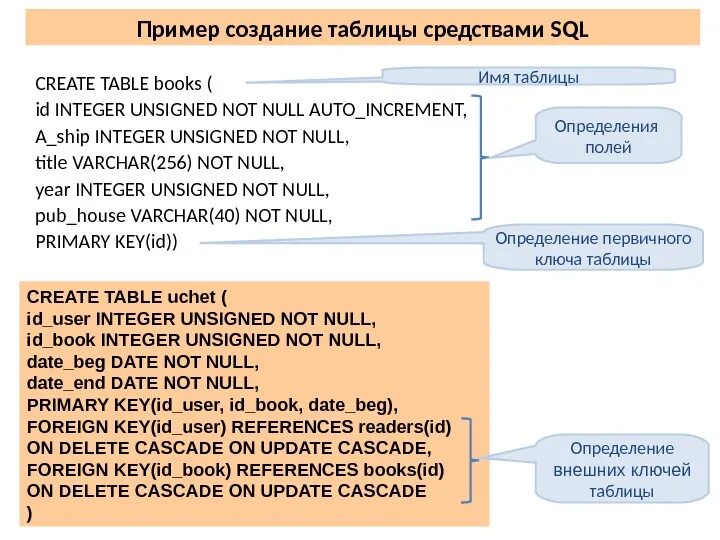 Пример создание таблицы средствами SQL

CREATE TABLE books (
id INTEGER UNSIGNED NOT NULL AUTO_INCREMENT,
A_ship INTEGER UNSIGNED NOT NULL,
title VARCHAR(256) NOT NULL,
year INTEGER UNSIGNED NOT NULL,
pub_house VARCHAR(40) NOT NULL,
PRIMARY KEY(id))

Имя таблицы

Определения полей

Определение первичного ключа таблицы

CREATE TABLE uchet (
id_user INTEGER UNSIGNED NOT NULL,
id_book INTEGER UNSIGNED NOT NULL,
date_beg DATE NOT NULL,
date_end DATE NOT NULL,
PRIMARY KEY(id_user, id_book, date_beg),
FOREIGN KEY(id_user) REFERENCES readers(id)
ON DELETE CASCADE ON UPDATE CASCADE,
FOREIGN KEY(id_book) REFERENCES books(id)
ON DELETE CASCADE ON UPDATE CASCADE
)

Определение внешних ключей таблицы